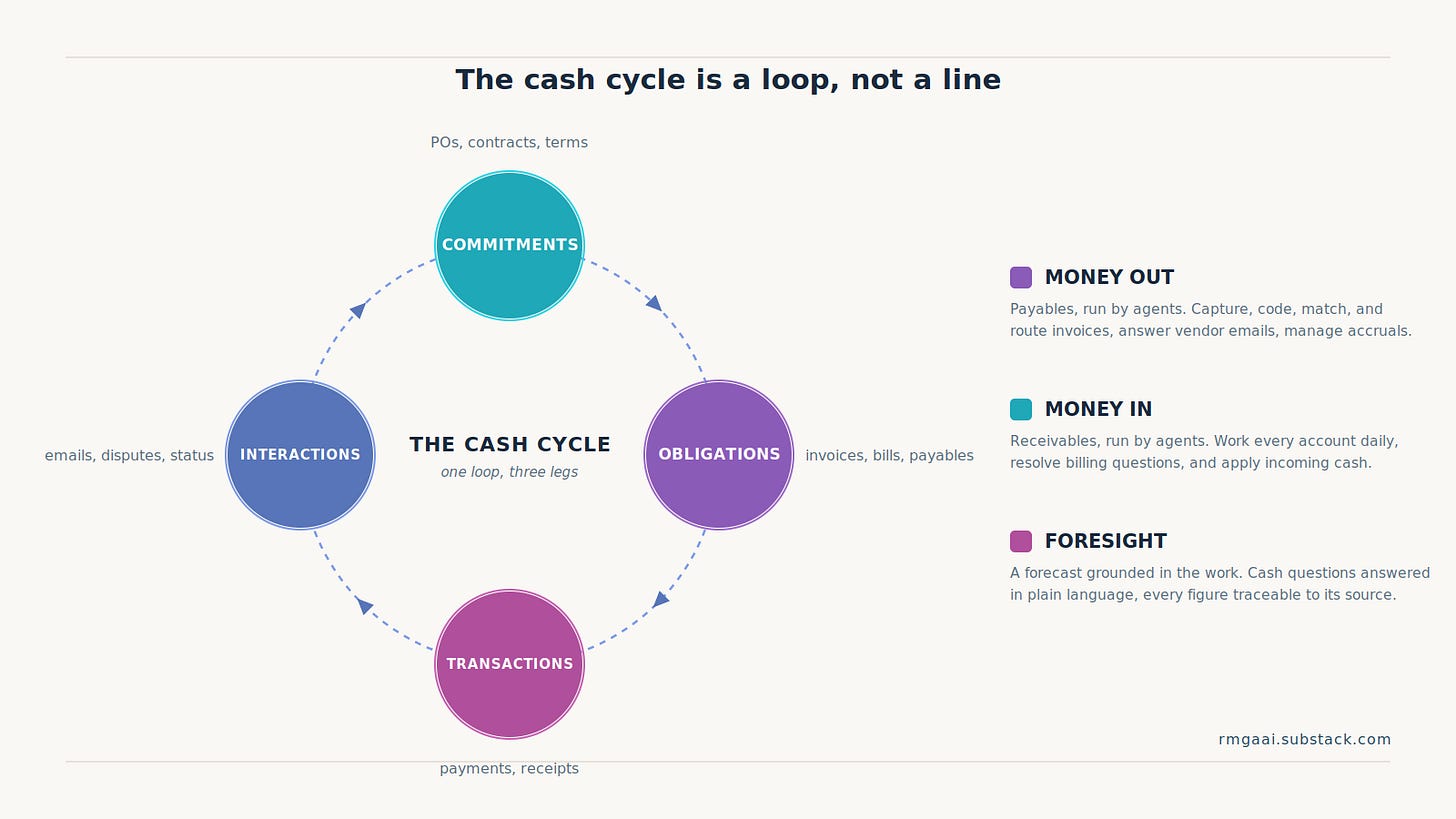 The cash cycle is a loop, not a line

POs, contracts, terms

COMMITMENTS

emails, disputes, status

INTERACTIONS

THE CASH CYCLE
one loop, three legs

OBLIGATIONS

invoices, bills, payables

TRANSACTIONS

payments, receipts

MONEY OUT

Payables, run by agents. Capture, code, match, and route invoices, answer vendor emails, manage accruals.

MONEY IN

Receivables, run by agents. Work every account daily, resolve billing questions, and apply incoming cash.

FORESIGHT

A forecast grounded in the work. Cash questions answered in plain language, every figure traceable to its source.

rmgaai.substack.com